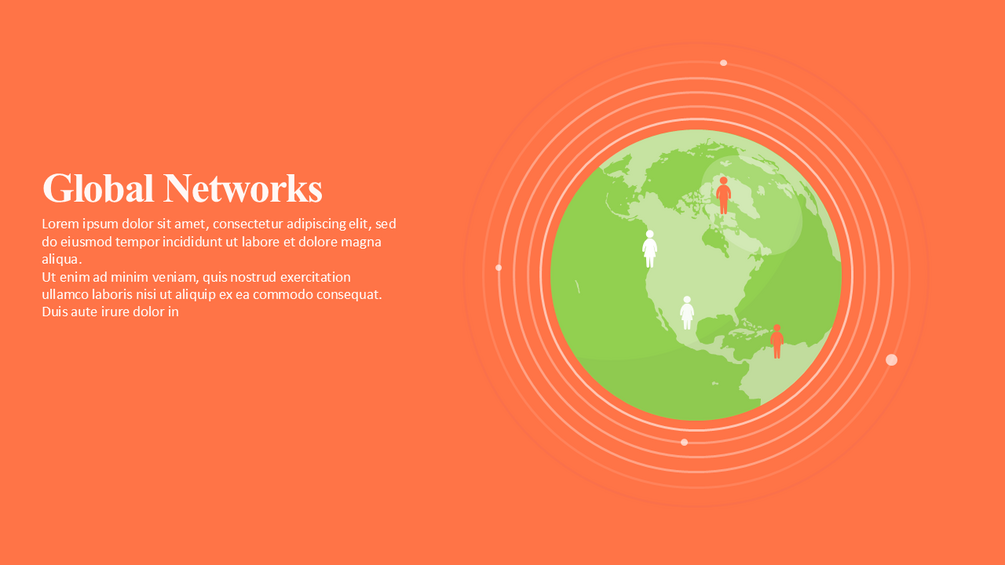 Global Networks

Lorem ipsum dolor sit amet, consectetur adipiscing elit, sed do eiusmod tempor incididunt ut labore et dolore magna aliqua.
Ut enim ad minim veniam, quis nostrud exercitation ullamco laboris nisi ut aliquip ex ea commodo consequat. Duis aute irure dolor in